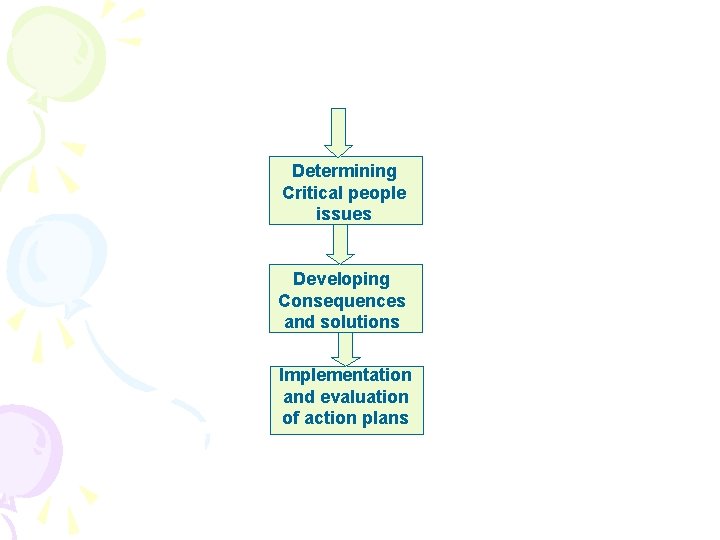 Determining Critical people issues

Developing Consequences and solutions

Implementation and evaluation of action plans